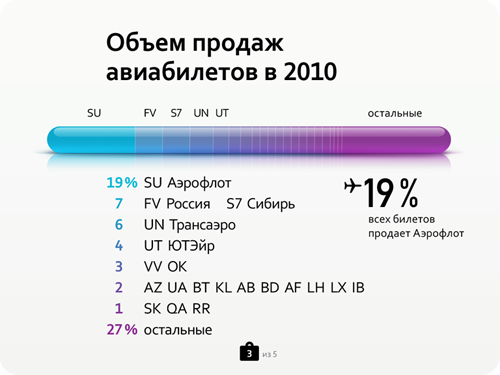 Объем продаж авиабилетов в 2010

SU FV S7 UN UT остальные

19% SU Аэрофлот
7 FV Россия S7 Сибирь
6 UN Трансаэро
4 UT ЮТЭйр
3 VV OK
2 AZ UA BT KL AB BD AF LH LX IB
1 SK QA RR
27% остальные

19%
всех билетов продает Аэрофлот

3 из 5